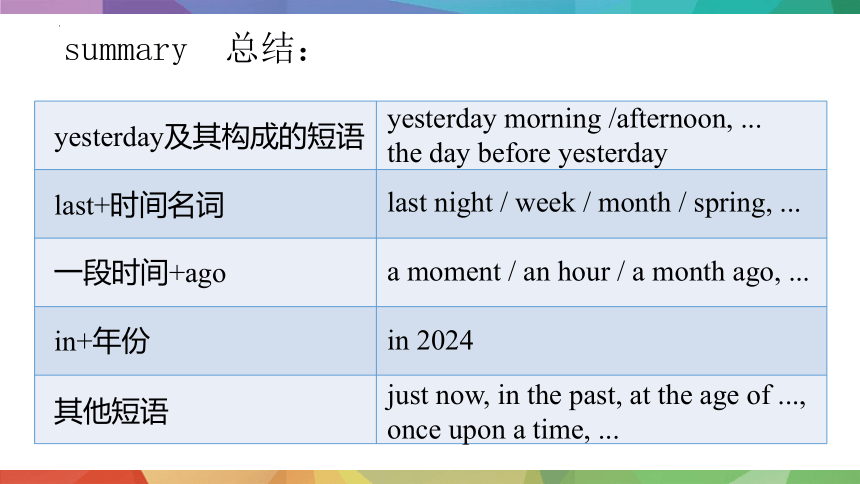 summary 总结：

| yesterday及其构成的短语 | yesterday morning /afternoon, ... the day before yesterday |
|---|---|
| last+时间名词 | last night / week / month / spring, ... |
| 一段时间+ago | a moment / an hour / a month ago, ... |
| in+年份 | in 2024 |
| 其他短语 | just now, in the past, at the age of ..., once upon a time, ... |